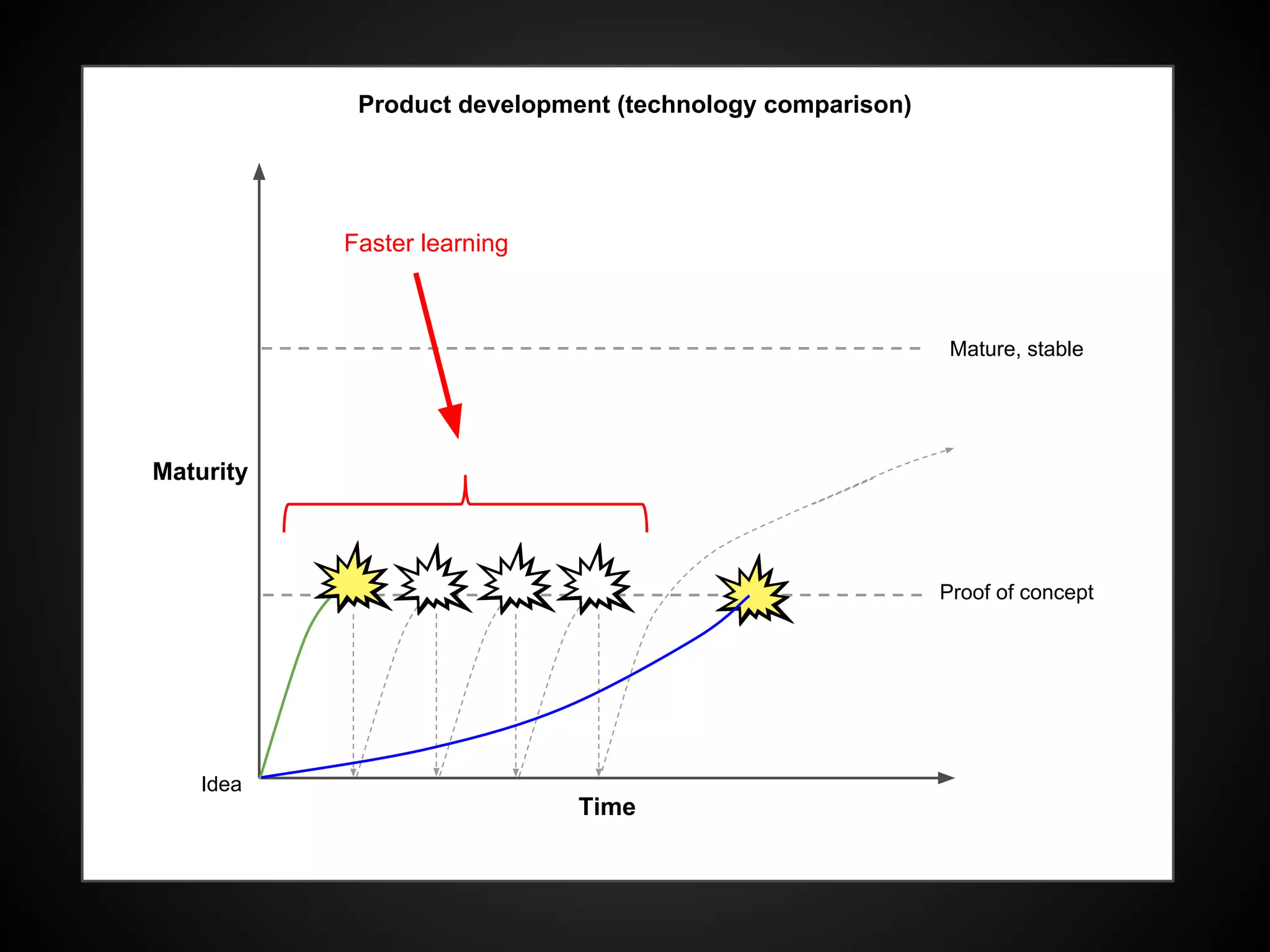 Product development (technology comparison)

Faster learning

Mature, stable

Maturity

Proof of concept

Idea

Time